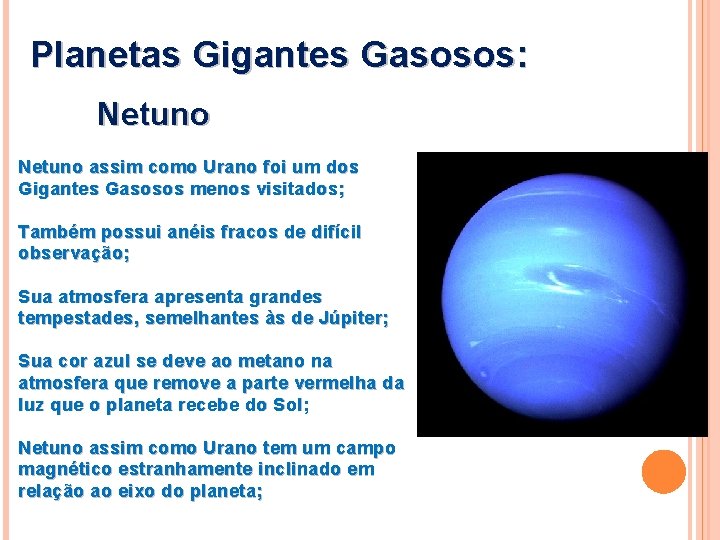 Planetas Gigantes Gasosos:

Netuno

Netuno assim como Urano foi um dos Gigantes Gasosos menos visitados;

Também possui anéis fracos de difícil observação;

Sua atmosfera apresenta grandes tempestades, semelhantes às de Júpiter;

Sua cor azul se deve ao metano na atmosfera que remove a parte vermelha da luz que o planeta recebe do Sol;

Netuno assim como Urano tem um campo magnético estranhamente inclinado em relação ao eixo do planeta;